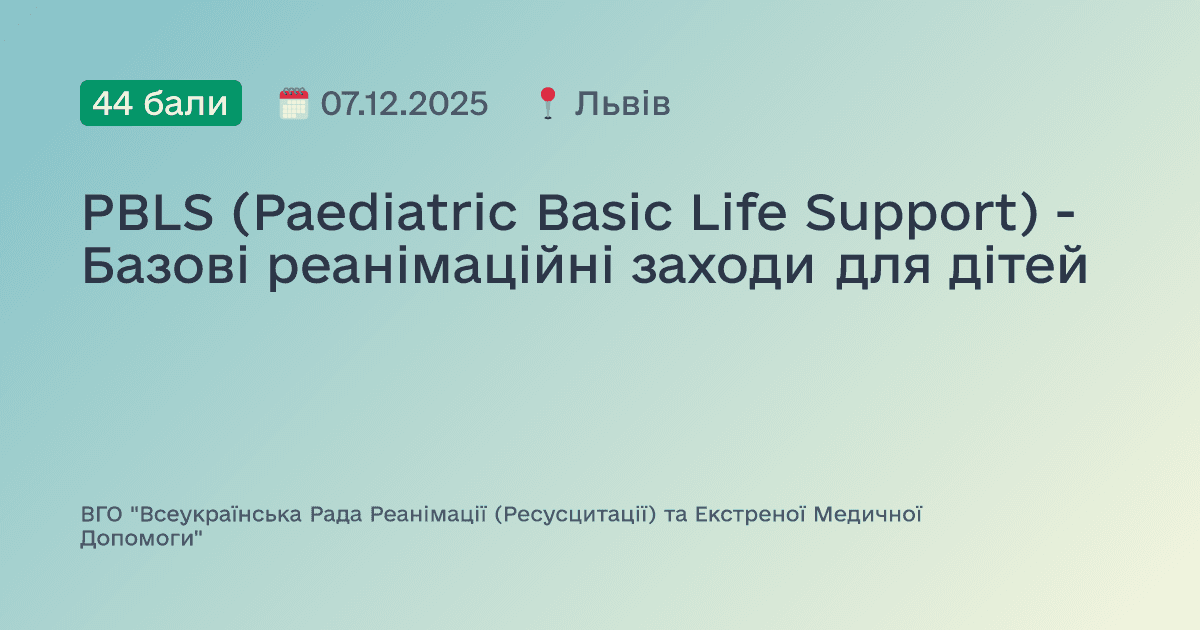 44 бали 07.12.2025 Львів

PBLS (Paediatric Basic Life Support) - Базові реанімаційні заходи для дітей

ВГО "Всеукраїнська Рада Реанімації (Ресусцитації) та Екстреної Медичної Допомоги"